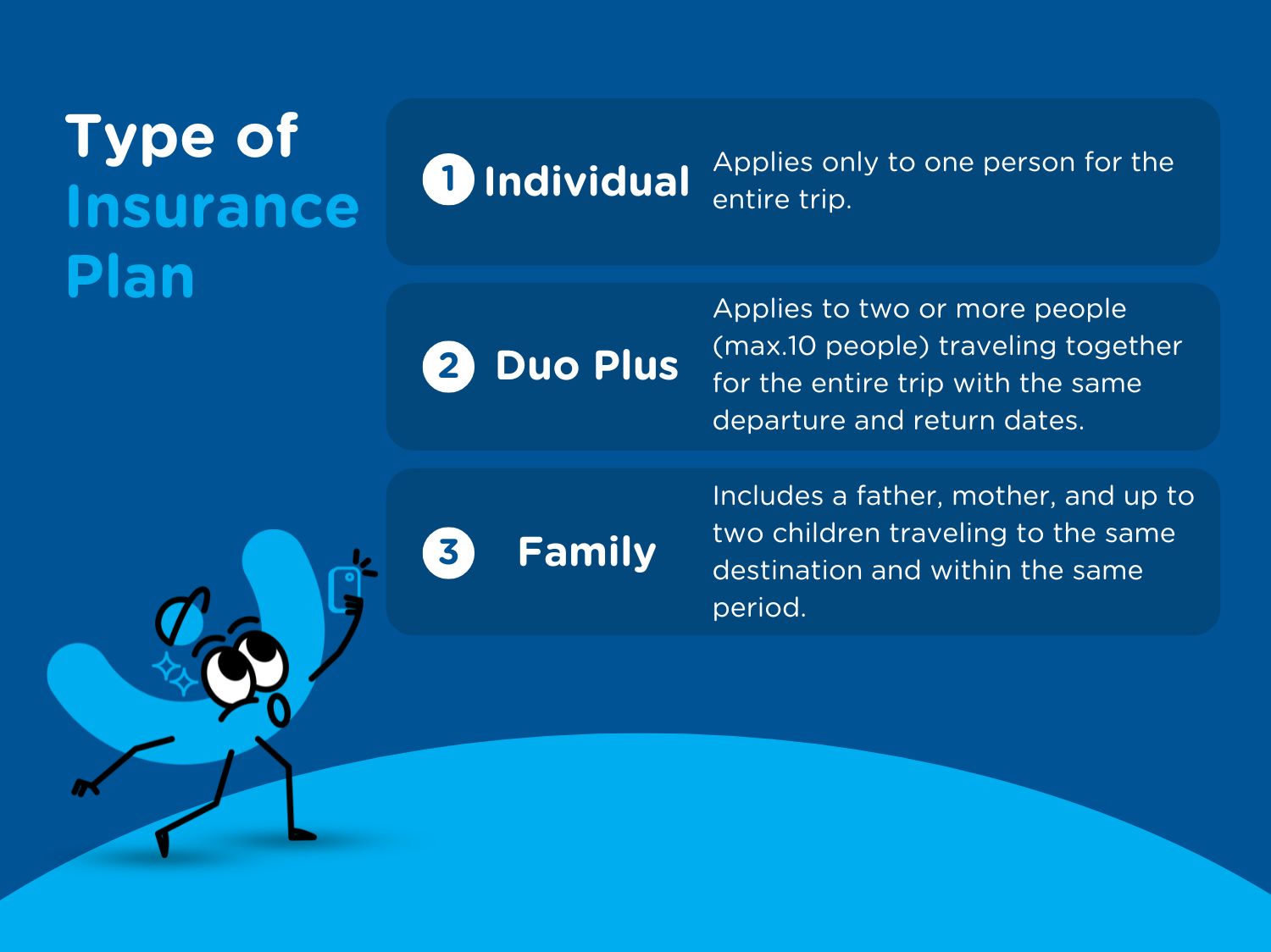 Type of Insurance Plan

1 Individual
Applies only to one person for the entire trip.

2 Duo Plus
Applies to two or more people (max.10 people) traveling together for the entire trip with the same departure and return dates.

3 Family
Includes a father, mother, and up to two children traveling to the same destination and within the same period.